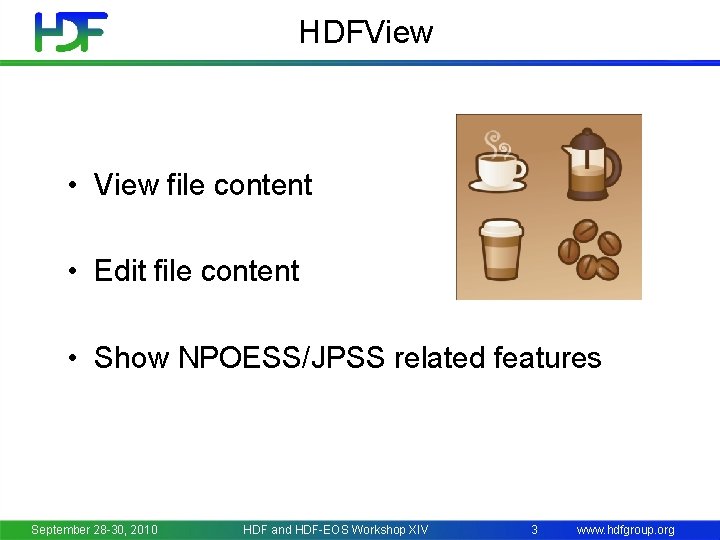 HDF

HDFView

• View file content

• Edit file content

• Show NPOESS/JPSS related features

September 28-30, 2010 HDF and HDF-EOS Workshop XIV 3 www.hdfgroup.org